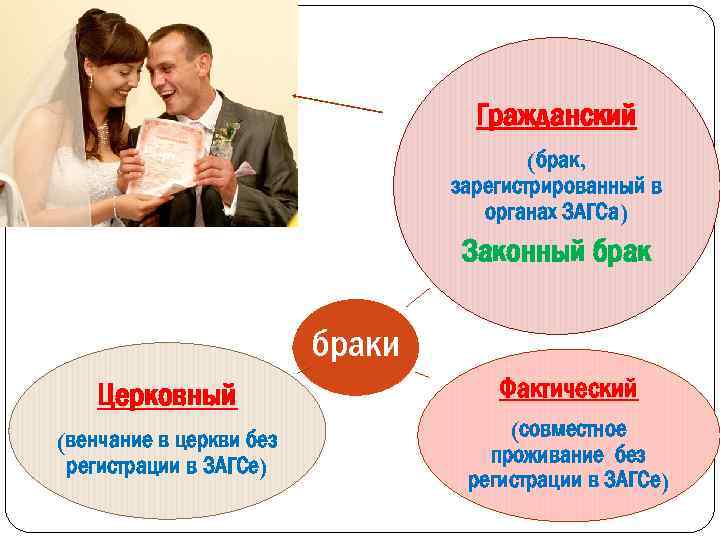 Гражданский

(брак, зарегистрированный в органах ЗАГСа)

Законный брак

браки

Церковный

(венчание в церкви без регистрации в ЗАГСе)

Фактический

(совместное проживание без регистрации в ЗАГСе)